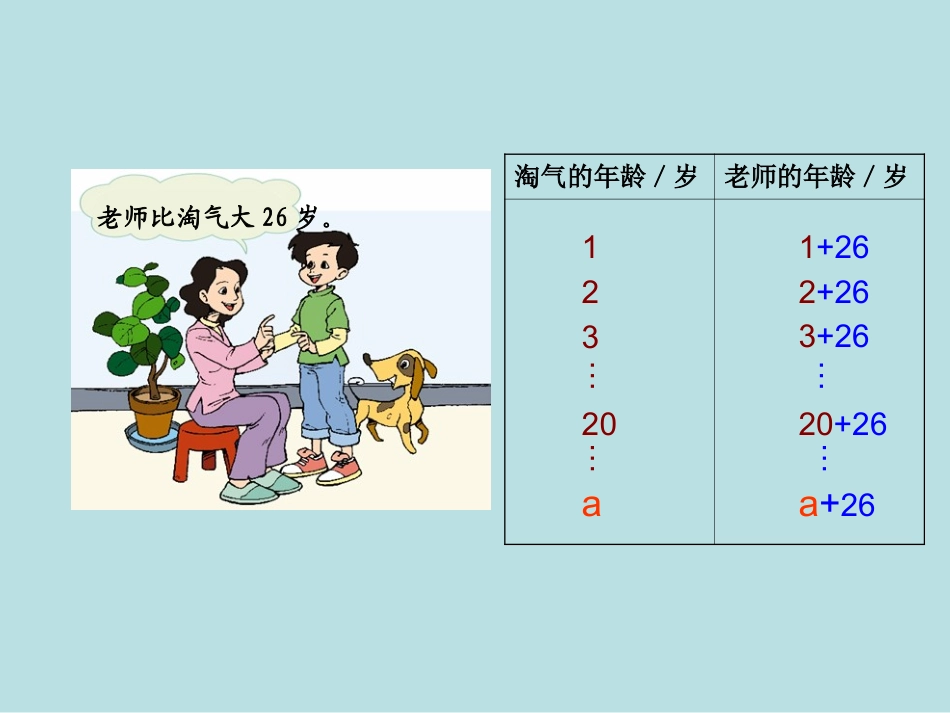 老师比淘气大 26 岁。

| 淘气的年龄 / 岁 | 老师的年龄 / 岁 |
|---|---|
| 1 | 1+26 |
| 2 | 2+26 |
| 3 | 3+26 |
| ⋮ | ⋮ |
| 20 | 20+26 |
| ⋮ | ⋮ |
| a | a+26 |